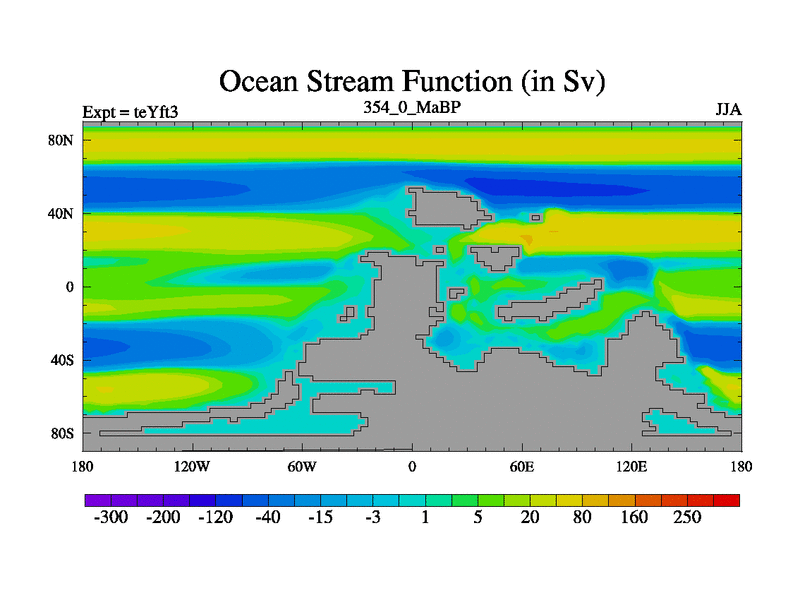 Ocean Stream Function (in Sv)

Expt = teYft3

354_0_MaBP

JJA

80N
40N
0
40S
80S

180
120W
60W
0
60E
120E
180

-300 -200 -120 -40 -15 -3 1 5 20 80 160 250